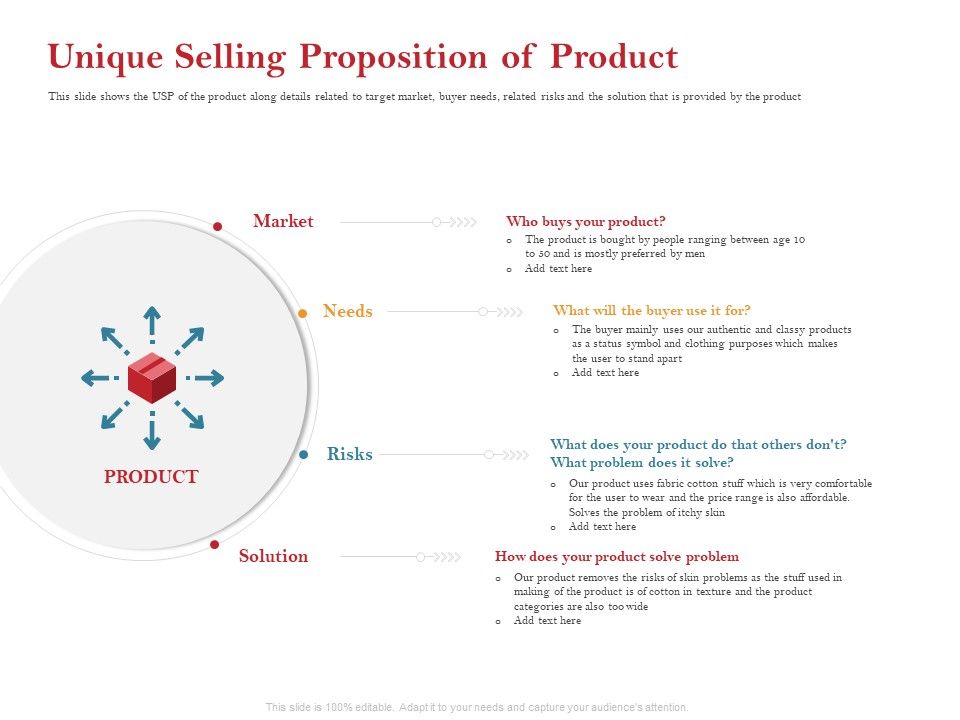 Unique Selling Proposition of Product

This slide shows the USP of the product along details related to target market, buyer needs, related risks and the solution that is provided by the product

PRODUCT

Market

Who buys your product?
o The product is bought by people ranging between age 10 to 50 and is mostly preferred by men
o Add text here

Needs

What will the buyer use it for?
o The buyer mainly uses our authentic and classy products as a status symbol and clothing purposes which makes the user to stand apart
o Add text here

Risks

What does your product do that others don't? What problem does it solve?
o Our product uses fabric cotton stuff which is very comfortable for the user to wear and the price range is also affordable. Solves the problem of itchy skin
o Add text here

Solution

How does your product solve problem
o Our product removes the risks of skin problems as the stuff used in making of the product is of cotton in texture and the product categories are also too wide
o Add text here

This slide is 100% editable. Adapt it to your needs and capture your audience's attention.